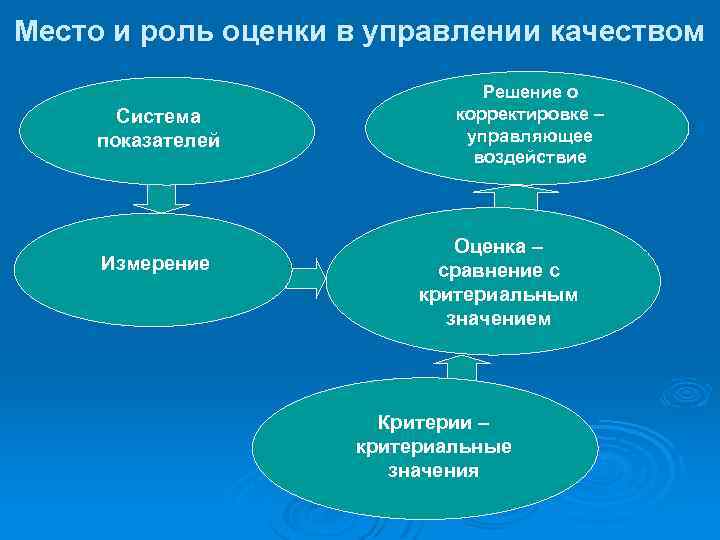 Место и роль оценки в управлении качеством

Система показателей

Решение о корректировке – управляющее воздействие

Измерение

Оценка – сравнение с критериальным значением

Критерии – критериальные значения